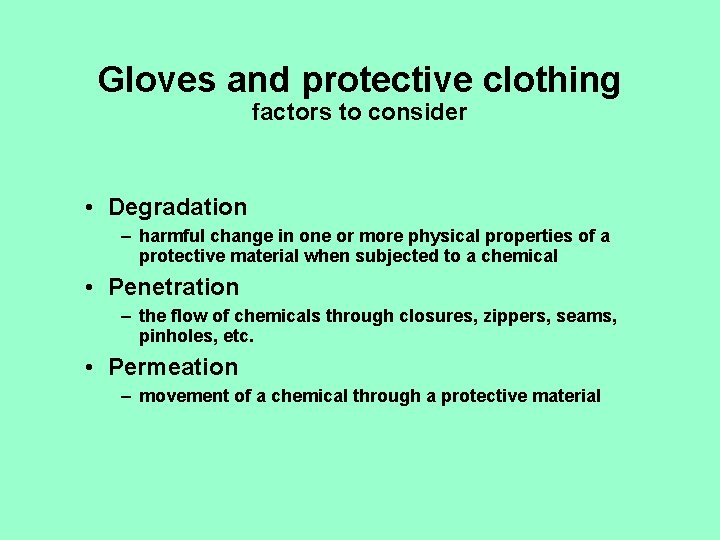 Gloves and protective clothing
factors to consider

• Degradation
– harmful change in one or more physical properties of a protective material when subjected to a chemical

• Penetration
– the flow of chemicals through closures, zippers, seams, pinholes, etc.

• Permeation
– movement of a chemical through a protective material